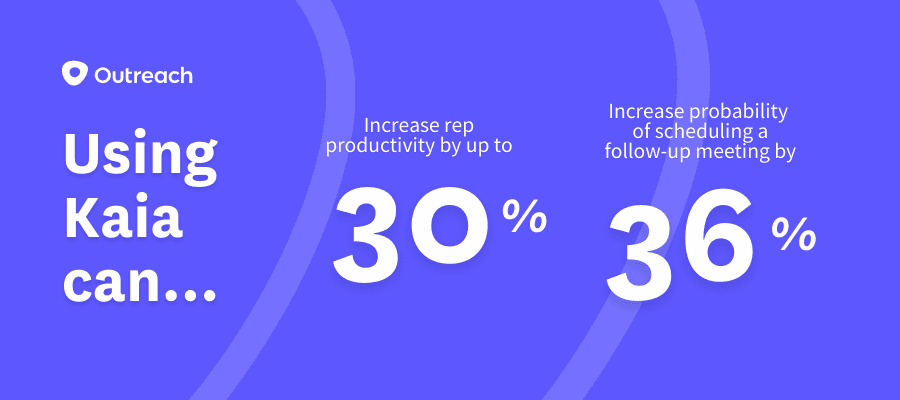 Outreach

Using Kaia can...

Increase rep productivity by up to

30%

Increase probability of scheduling a follow-up meeting by

36%